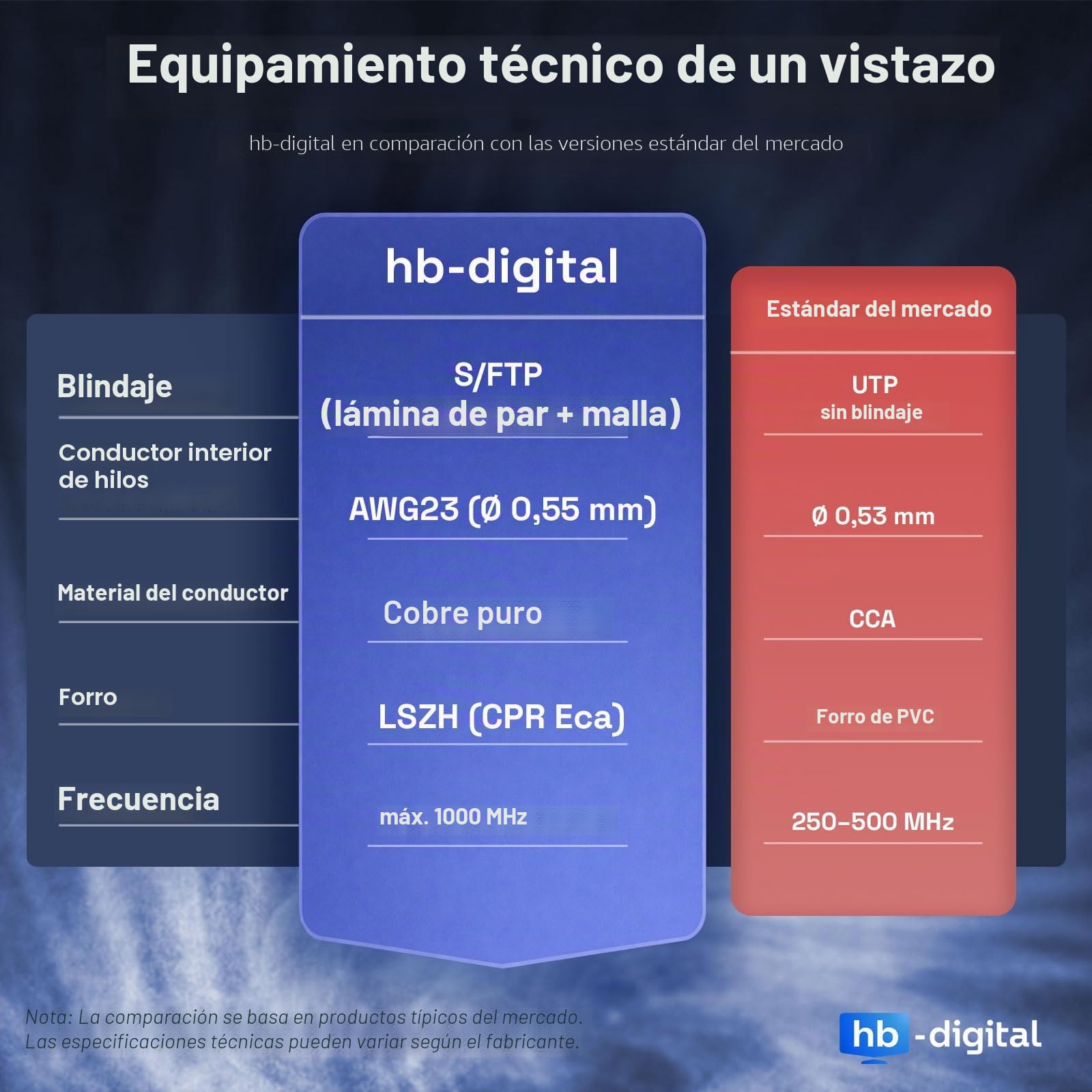 Equipamiento técnico de un vistazo

hb-digital en comparación con las versiones estándar del mercado

| | hb-digital | Estándar del mercado |
|---|---|---|
| Blindaje | S/FTP (lámina de par + malla) | UTP sin blindaje |
| Conductor interior de hilos | AWG23 (Ø 0,55 mm) | Ø 0,53 mm |
| Material del conductor | Cobre puro | CCA |
| Forro | LSZH (CPR Eca) | Forro de PVC |
| Frecuencia | máx. 1000 MHz | 250–500 MHz |

Nota: La comparación se basa en productos típicos del mercado. Las especificaciones técnicas pueden variar según el fabricante.

hb-digital